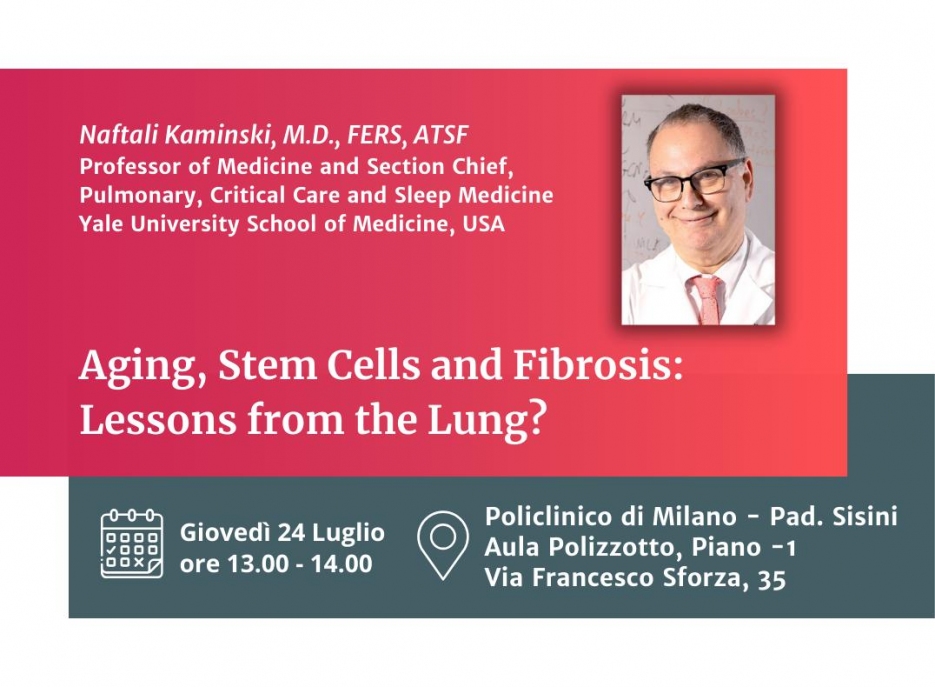 Naftali Kaminski, M.D., FERS, ATSF
Professor of Medicine and Section Chief, Pulmonary, Critical Care and Sleep Medicine
Yale University School of Medicine, USA

Aging, Stem Cells and Fibrosis: Lessons from the Lung?

Giovedì 24 Luglio
ore 13.00 - 14.00

Policlinico di Milano - Pad. Sisini
Aula Polizzotto, Piano -1
Via Francesco Sforza, 35